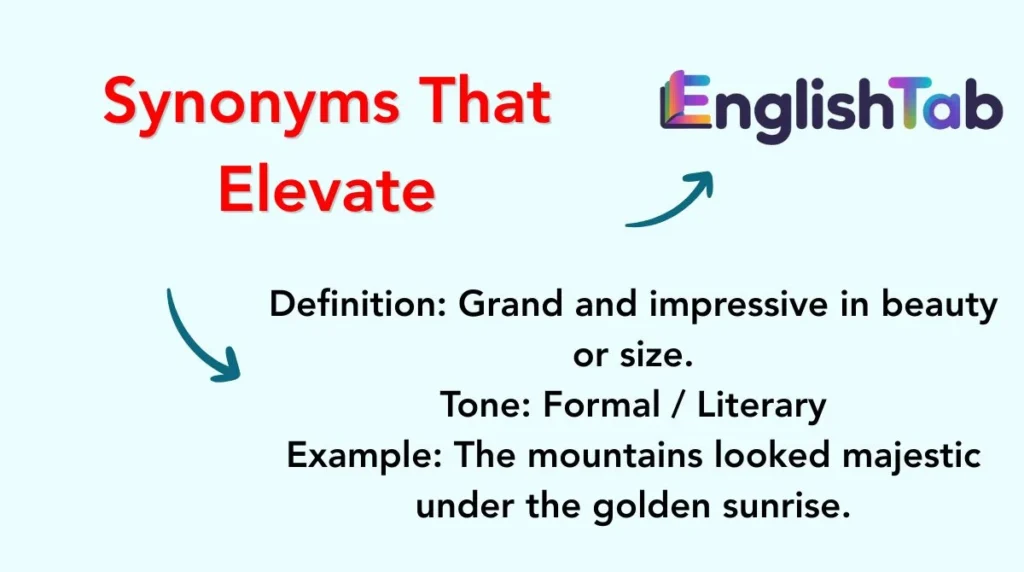 Synonyms That Elevate

EnglishTab

Definition: Grand and impressive in beauty or size.
Tone: Formal / Literary
Example: The mountains looked majestic under the golden sunrise.